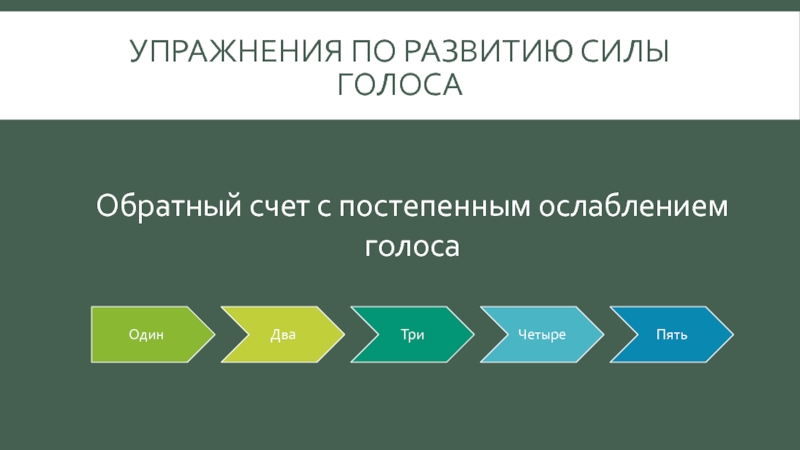 УПРАЖНЕНИЯ ПО РАЗВИТИЮ СИЛЫ ГОЛОСА

Обратный счет с постепенным ослаблением голоса

Один
Два
Три
Четыре
Пять